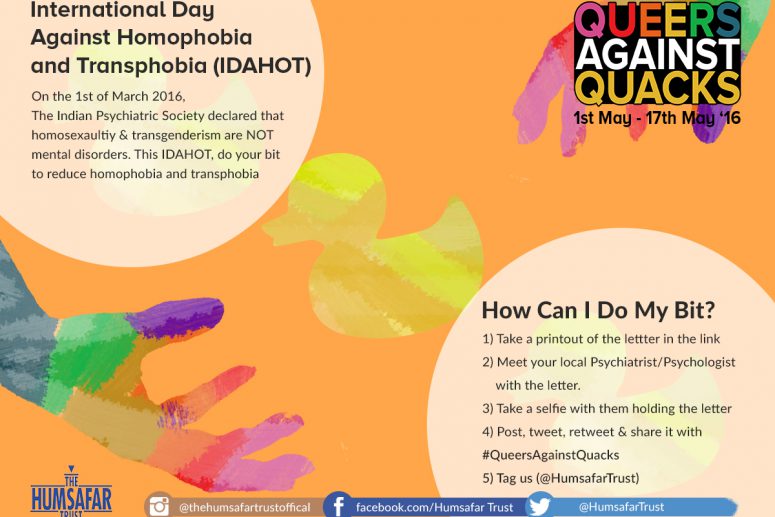 International Day Against Homophobia and Transphobia (IDAHOT)

On the 1st of March 2016, The Indian Psychiatric Society declared that homosexaultiy & transgenderism are NOT mental disorders. This IDAHOT, do your bit to reduce homophobia and transphobia

QUEERS AGAINST QUACKS
1st May - 17th May '16

How Can I Do My Bit?
1) Take a printout of the lettter in the link
2) Meet your local Psychiatrist/Psychologist with the letter.
3) Take a selfie with them holding the letter
4) Post, tweet, retweet & share it with #QueersAgainstQuacks
5) Tag us (@HumsafarTrust)

THE HUMSAFAR TRUST

@thehumsafartrustoffical
facebook.com/Humsafar Trust
@HumsafarTrust